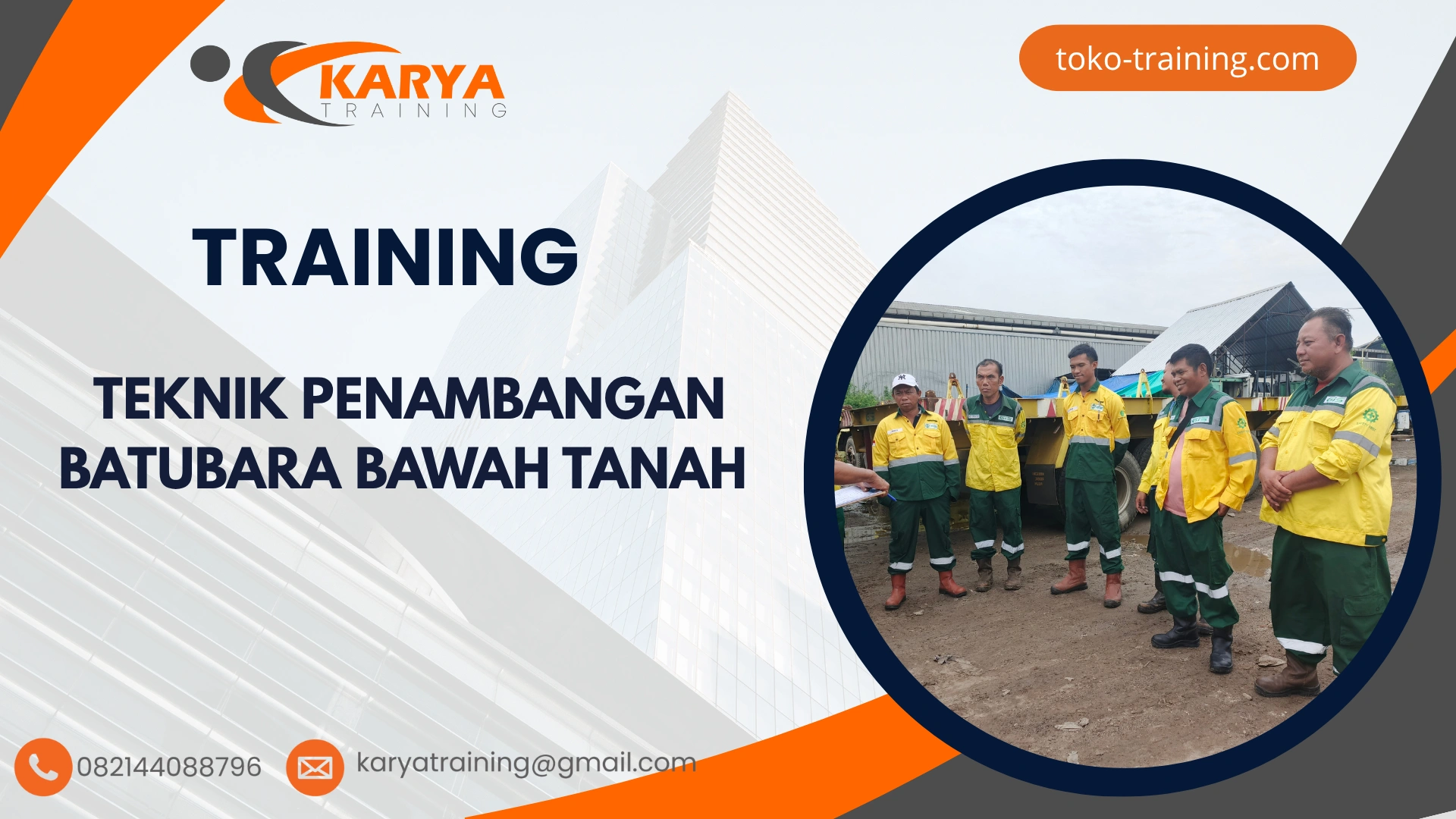 KARYA
TRAINING

toko-training.com

TRAINING

TEKNIK PENAMBANGAN BATUBARA BAWAH TANAH

082144088796

karyatraining@gmail.com